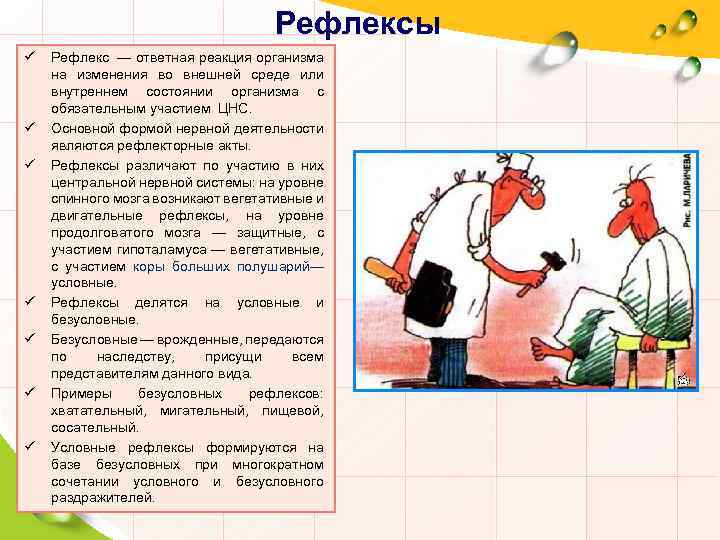 Рефлексы

✓ Рефлекс — ответная реакция организма на изменения во внешней среде или внутреннем состоянии организма с обязательным участием ЦНС.

✓ Основной формой нервной деятельности являются рефлекторные акты.

✓ Рефлексы различают по участию в них центральной нервной системы: на уровне спинного мозга возникают вегетативные и двигательные рефлексы, на уровне продолговатого мозга — защитные, с участием гипоталамуса — вегетативные, с участием коры больших полушарий— условные.

✓ Рефлексы делятся на условные и безусловные.

✓ Безусловные — врожденные, передаются по наследству, присущи всем представителям данного вида.

✓ Примеры безусловных рефлексов: хватательный, мигательный, пищевой, сосательный.

✓ Условные рефлексы формируются на базе безусловных при многократном сочетании условного и безусловного раздражителей.

Рис. М.ЛАРИЧЕВА